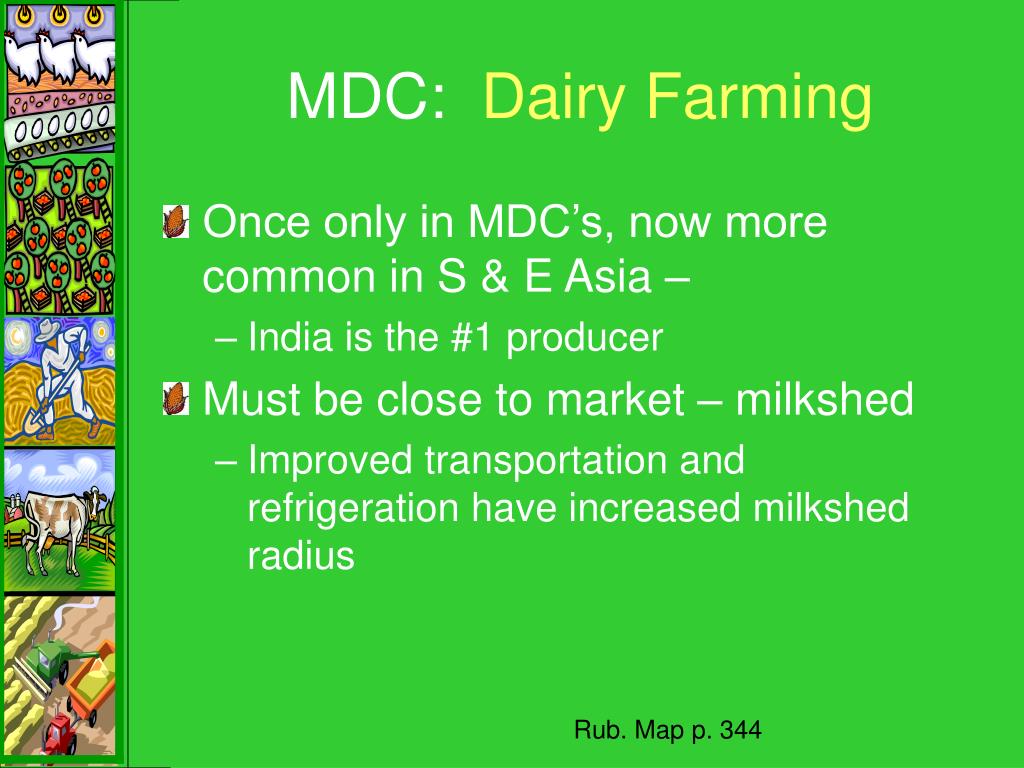 MDC: Dairy Farming

Once only in MDC’s, now more common in S & E Asia –

– India is the #1 producer

Must be close to market – milkshed

– Improved transportation and refrigeration have increased milkshed radius

Rub. Map p. 344